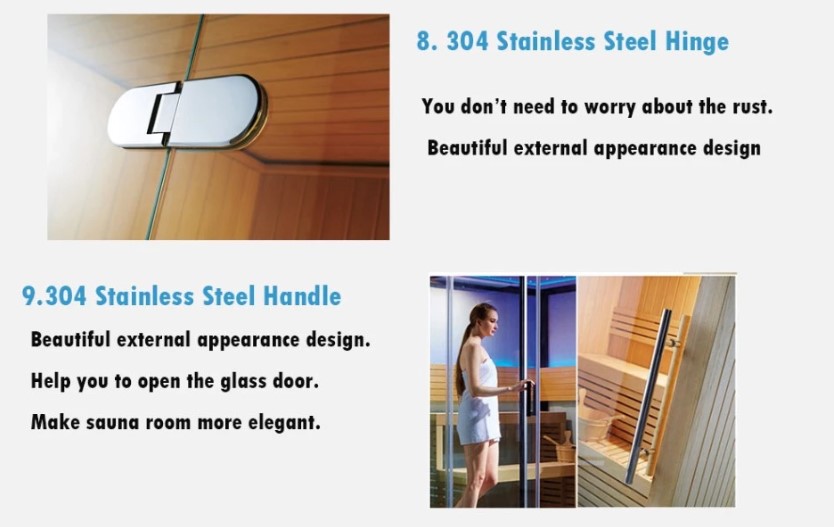 8. 304 Stainless Steel Hinge

You don't need to worry about the rust.

Beautiful external appearance design

9.304 Stainless Steel Handle

Beautiful external appearance design.

Help you to open the glass door.

Make sauna room more elegant.